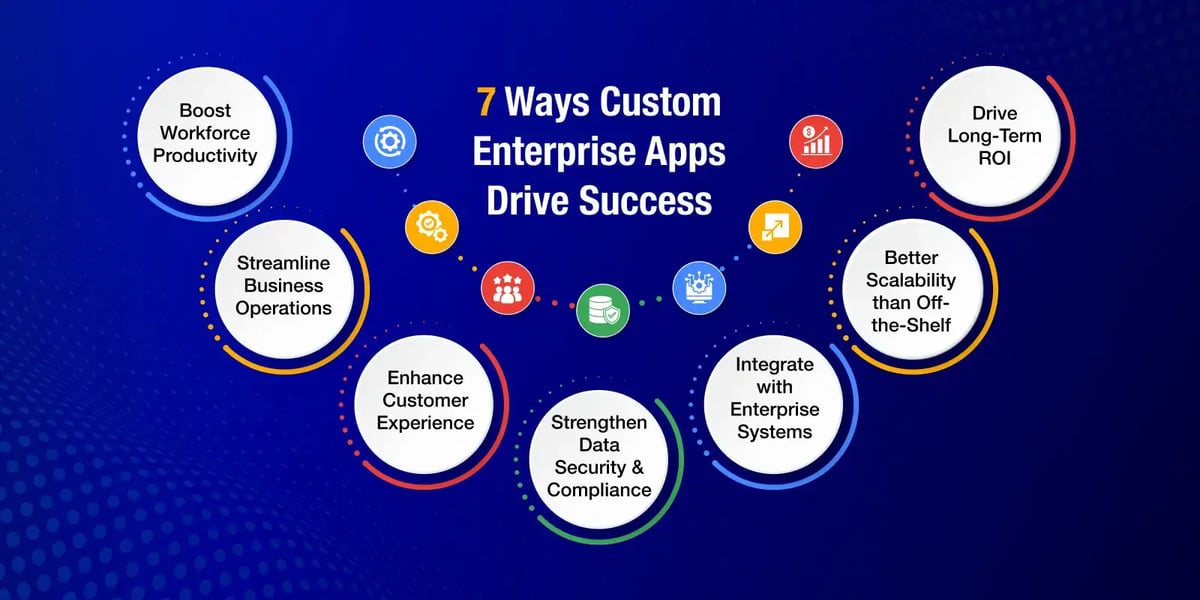 7 Ways Custom Enterprise Apps Drive Success

Boost Workforce Productivity

Streamline Business Operations

Enhance Customer Experience

Strengthen Data Security & Compliance

Integrate with Enterprise Systems

Better Scalability than Off-the-Shelf

Drive Long-Term ROI